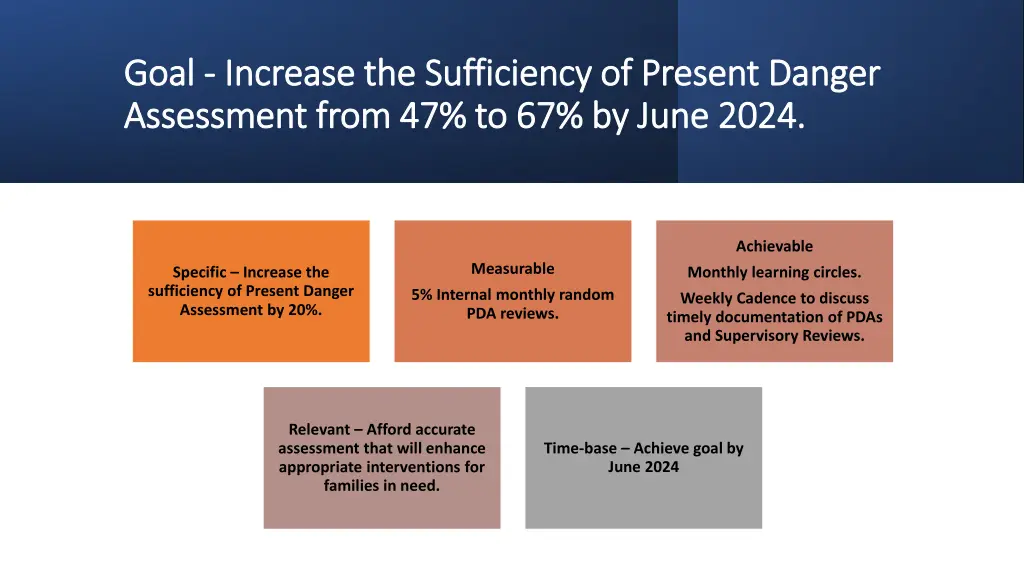 Goal - Increase the Sufficiency of Present Danger Assessment from 47% to 67% by June 2024.

Specific – Increase the sufficiency of Present Danger Assessment by 20%.

Measurable

5% Internal monthly random PDA reviews.

Achievable

Monthly learning circles.

Weekly Cadence to discuss timely documentation of PDAs and Supervisory Reviews.

Relevant – Afford accurate assessment that will enhance appropriate interventions for families in need.

Time-base – Achieve goal by June 2024